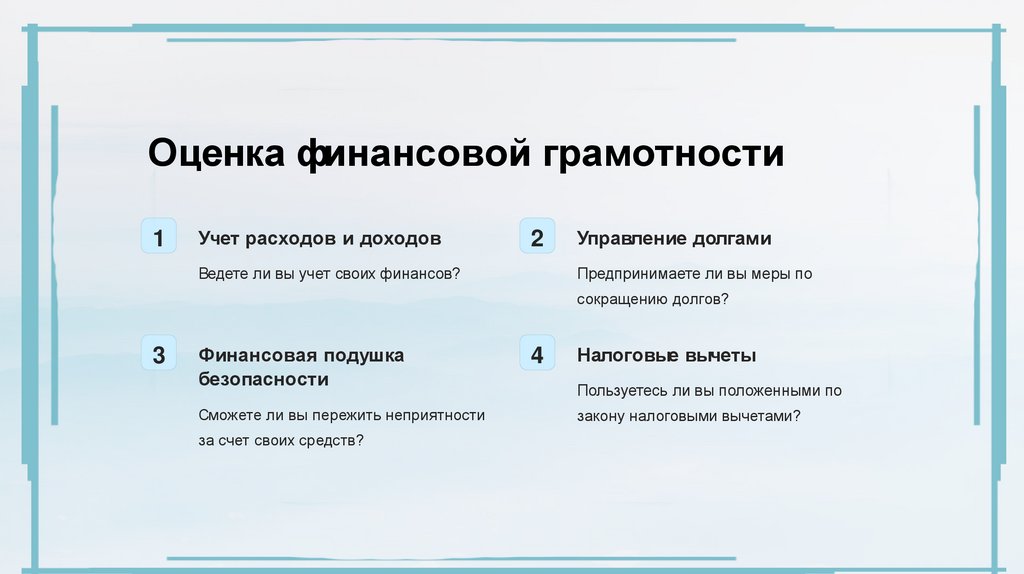 Оценка финансовой грамотности

1

Учет расходов и доходов

Ведете ли вы учет своих финансов?

2

Управление долгами

Предпринимаете ли вы меры по сокращению долгов?

3

Финансовая подушка безопасности

Сможете ли вы пережить неприятности за счет своих средств?

4

Налоговые вычеты

Пользуетесь ли вы положенными по закону налоговыми вычетами?